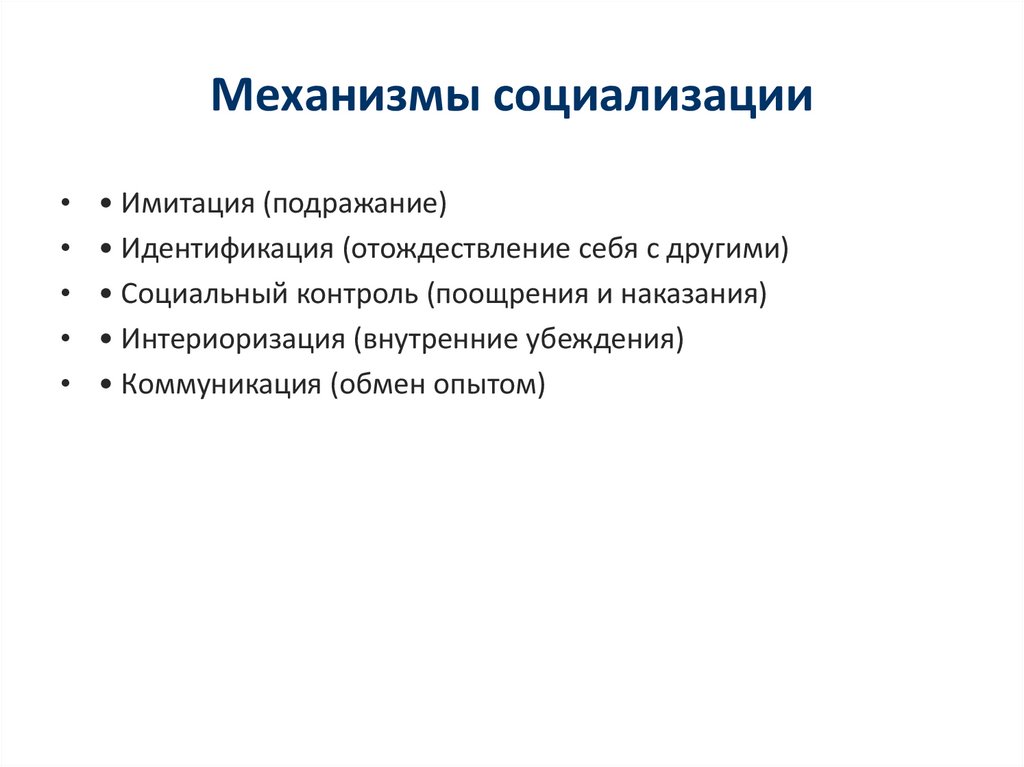 Механизмы социализации

• • Имитация (подражание)
• • Идентификация (отождествление себя с другими)
• • Социальный контроль (поощрения и наказания)
• • Интериоризация (внутренние убеждения)
• • Коммуникация (обмен опытом)